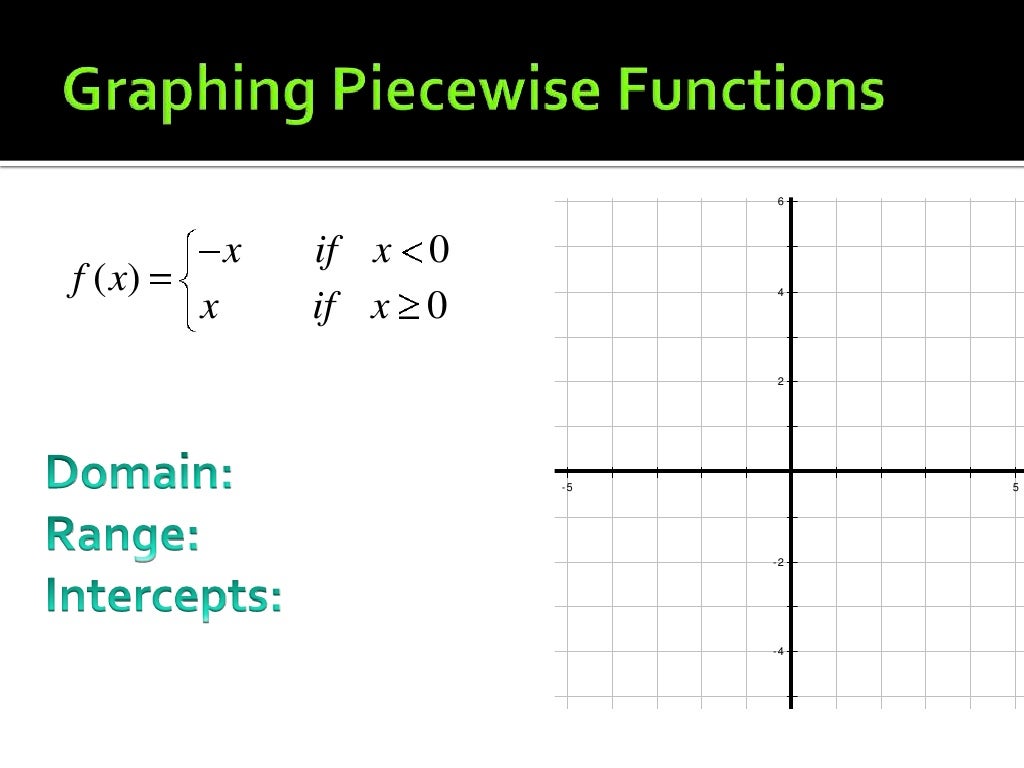 Graphing Piecewise Functions

$f(x) = \begin{cases} -x & if \quad x < 0 \\ x & if \quad x \geq 0 \end{cases}$

Domain:
Range:
Intercepts:

6
4
2
-5
5
-2
-4